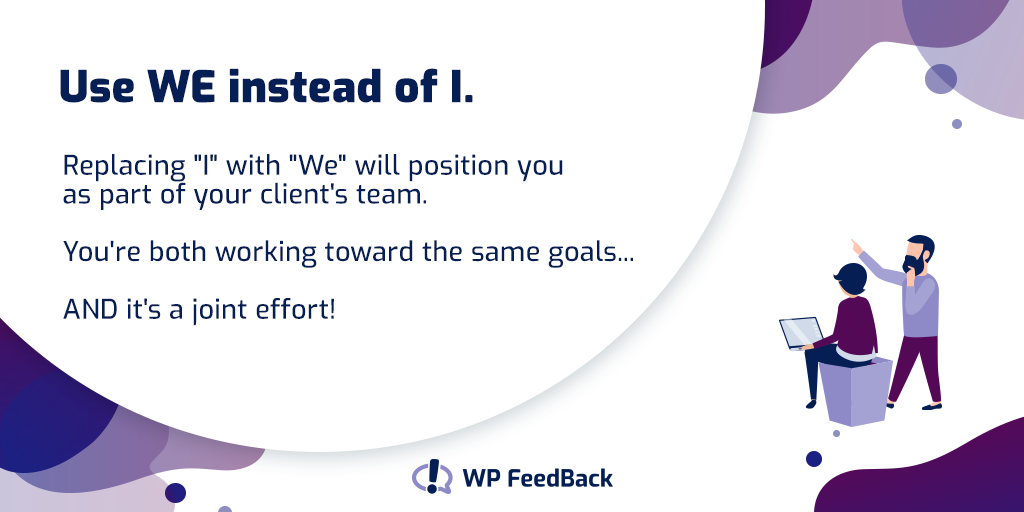 Use WE instead of I.

Replacing "I" with "We" will position you as part of your client's team.

You're both working toward the same goals...

AND it's a joint effort!

WP FeedBack